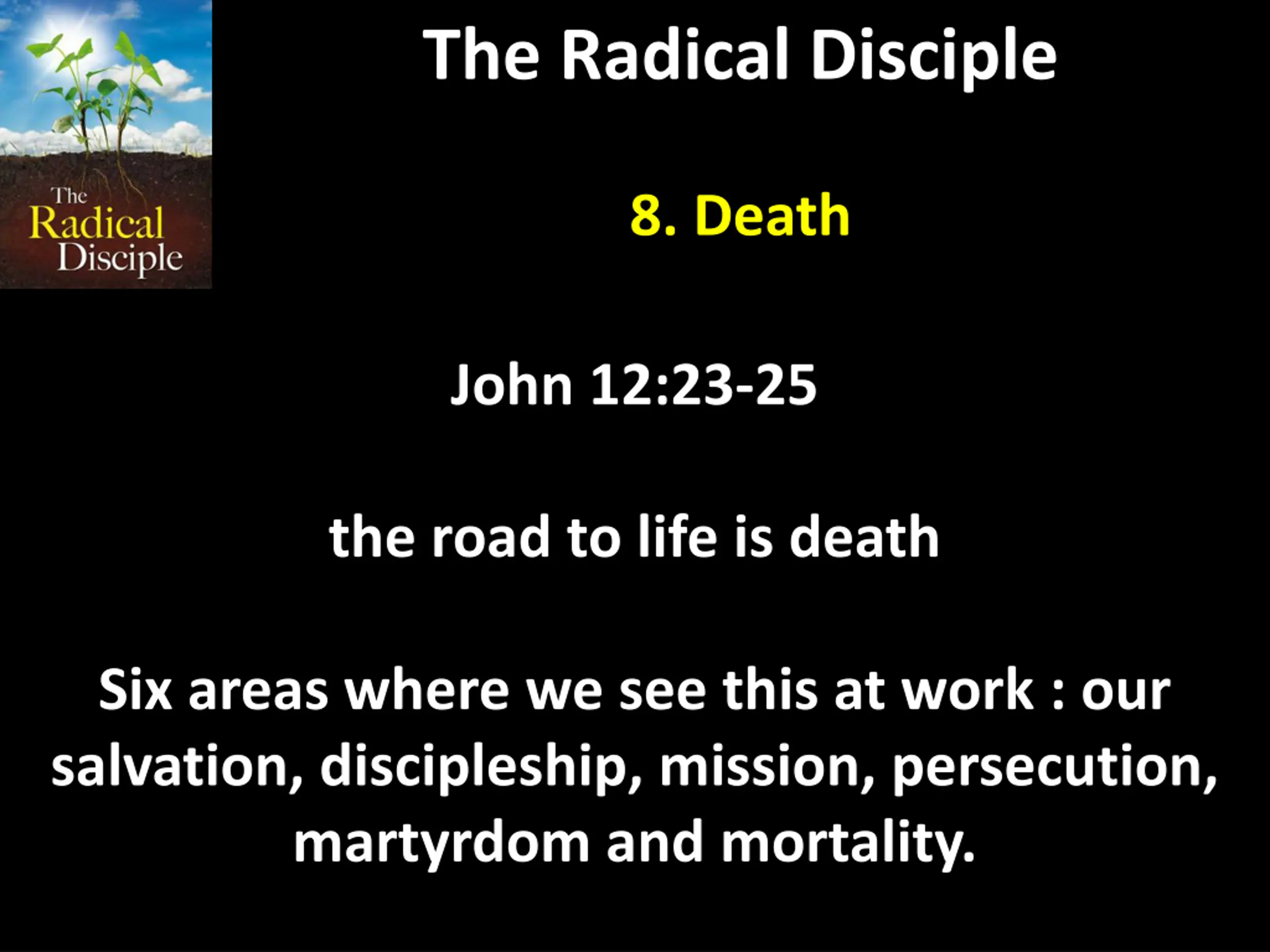 The Radical Disciple

The Radical Disciple

8. Death

John 12:23-25

the road to life is death

Six areas where we see this at work : our salvation, discipleship, mission, persecution, martyrdom and mortality.